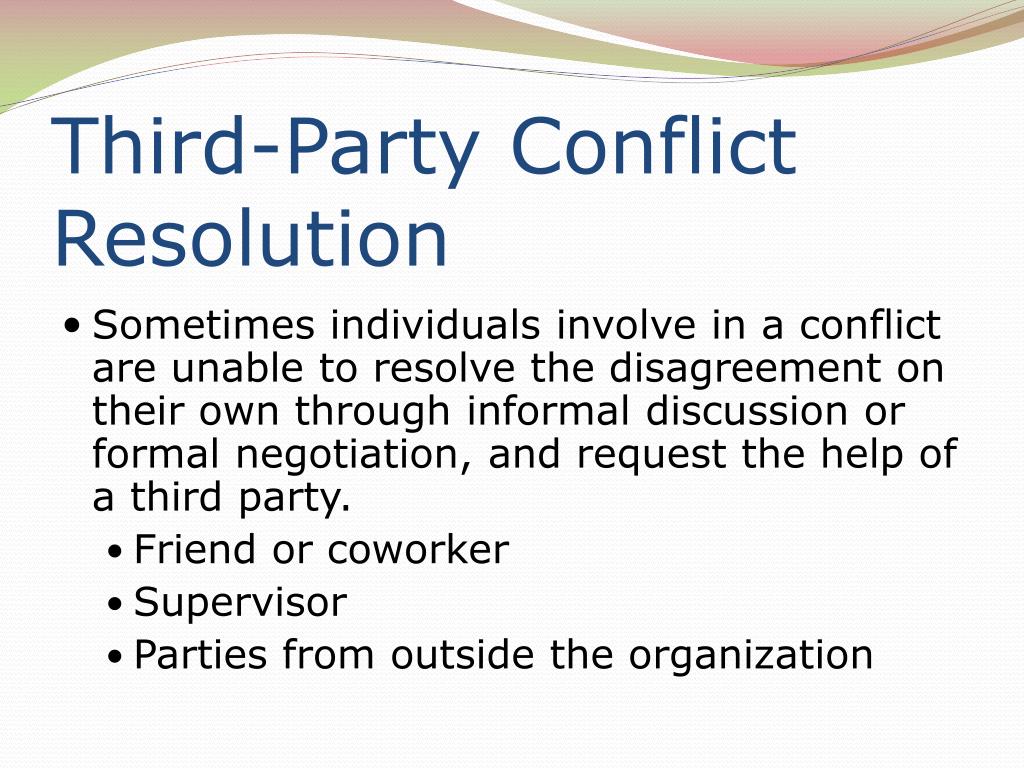 Third-Party Conflict Resolution

• Sometimes individuals involve in a conflict are unable to resolve the disagreement on their own through informal discussion or formal negotiation, and request the help of a third party.
  • Friend or coworker
  • Supervisor
  • Parties from outside the organization